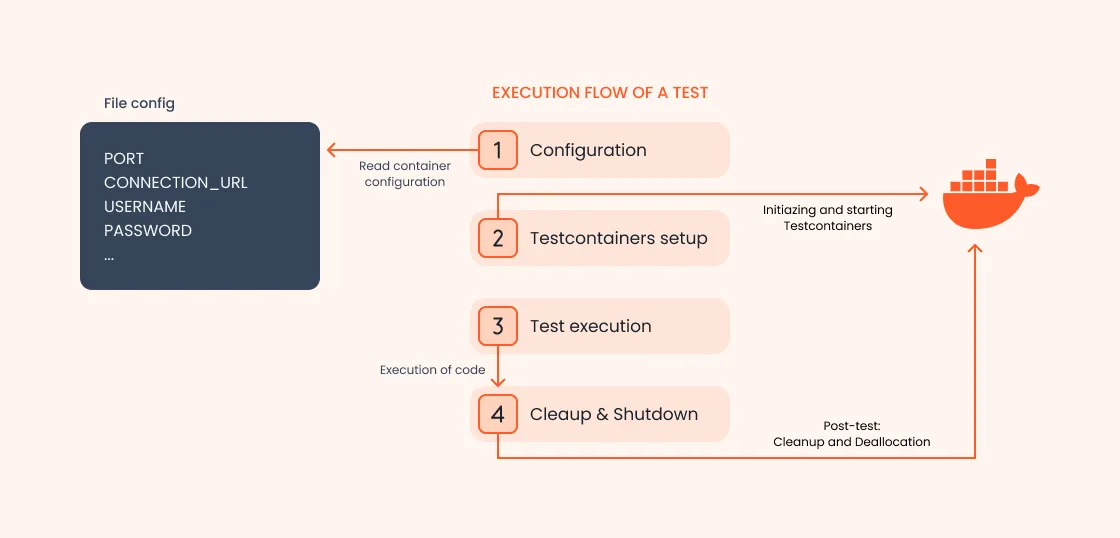 File config

PORT
CONNECTION_URL
USERNAME
PASSWORD
...

EXECUTION FLOW OF A TEST

1 Configuration

Read container configuration

2 Testcontainers setup

Initiazing and starting Testcontainers

3 Test execution

Execution of code

4 Cleaup & Shutdown

Post-test: Cleanup and Deallocation